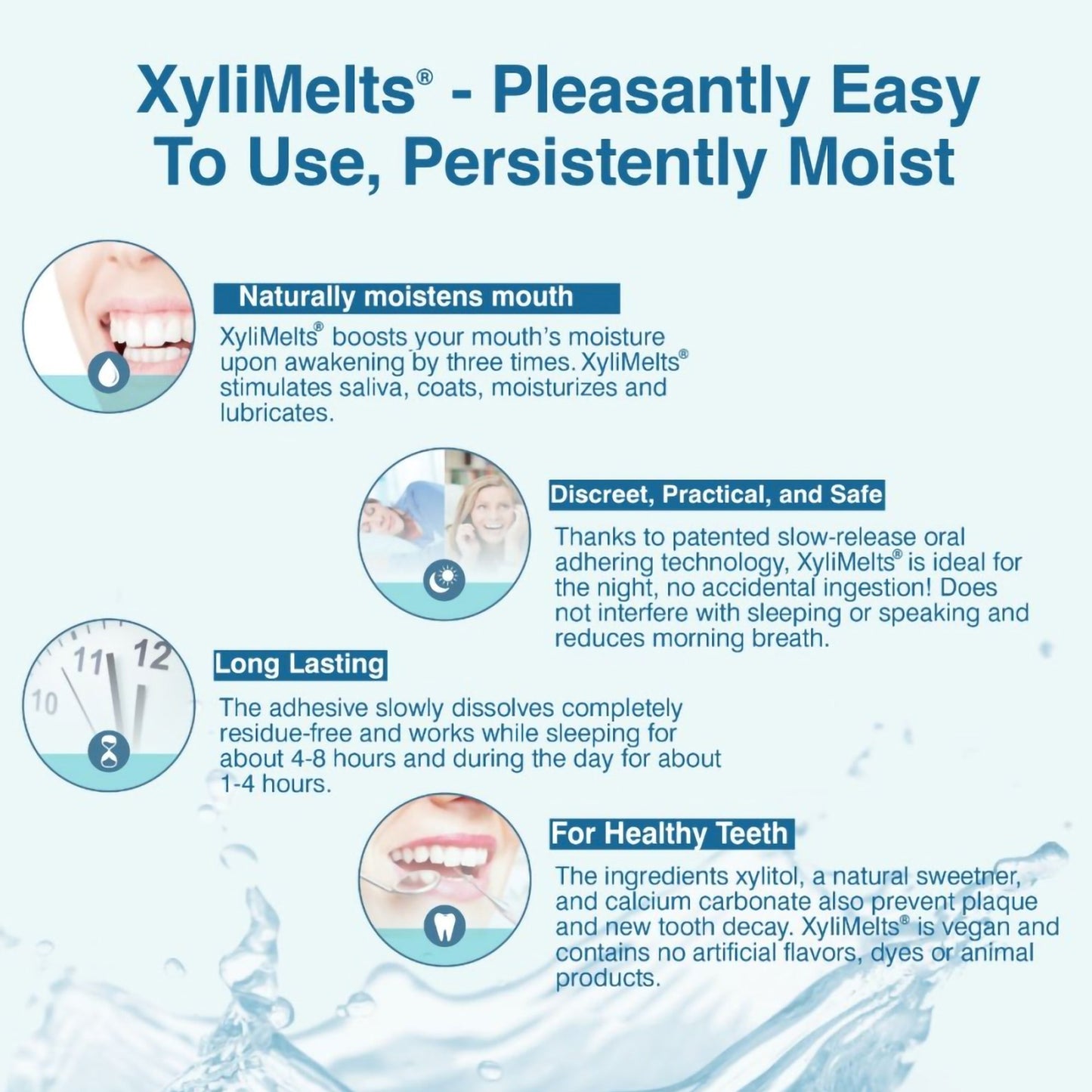 XyliMelts® - Pleasantly Easy To Use, Persistently Moist

Naturally moistens mouth

XyliMelts® boosts your mouth's moisture upon awakening by three times. XyliMelts® stimulates saliva, coats, moisturizes and lubricates.

Discreet, Practical, and Safe

Thanks to patented slow-release oral adhering technology, XyliMelts® is ideal for the night, no accidental ingestion! Does not interfere with sleeping or speaking and reduces morning breath.

10 11 12

Long Lasting

The adhesive slowly dissolves completely residue-free and works while sleeping for about 4-8 hours and during the day for about 1-4 hours.

For Healthy Teeth

The ingredients xylitol, a natural sweetner, and calcium carbonate also prevent plaque and new tooth decay. XyliMelts® is vegan and contains no artificial flavors, dyes or animal products.